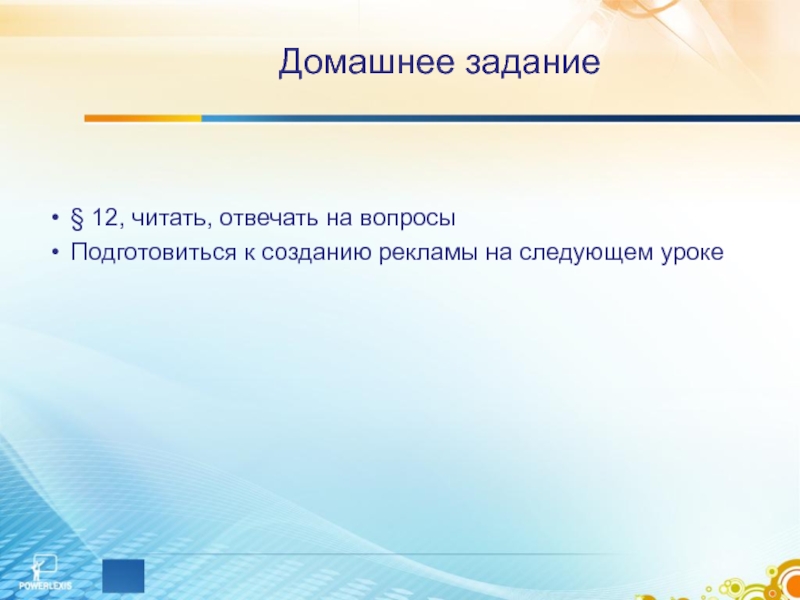 Домашнее задание

• § 12, читать, отвечать на вопросы
• Подготовиться к созданию рекламы на следующем уроке

POWERLEXIS